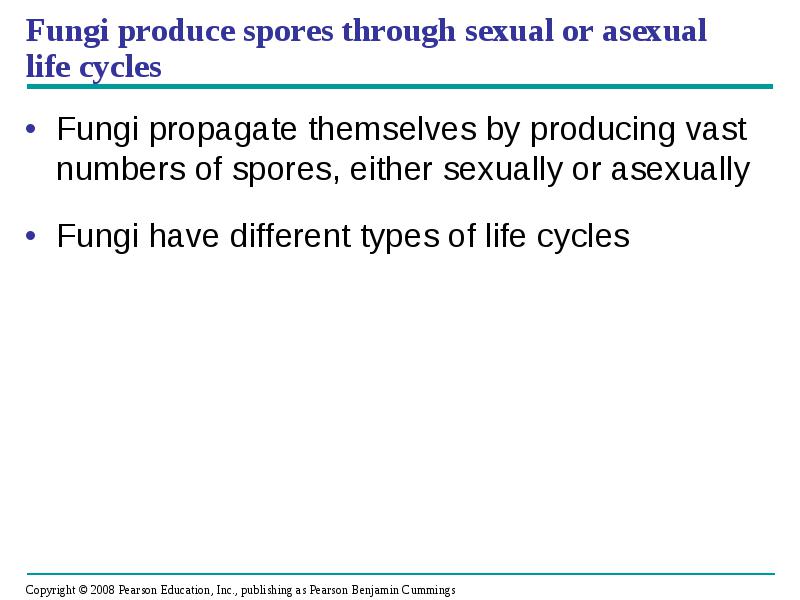 Fungi produce spores through sexual or asexual life cycles

• Fungi propagate themselves by producing vast numbers of spores, either sexually or asexually

• Fungi have different types of life cycles

Copyright © 2008 Pearson Education, Inc., publishing as Pearson Benjamin Cummings